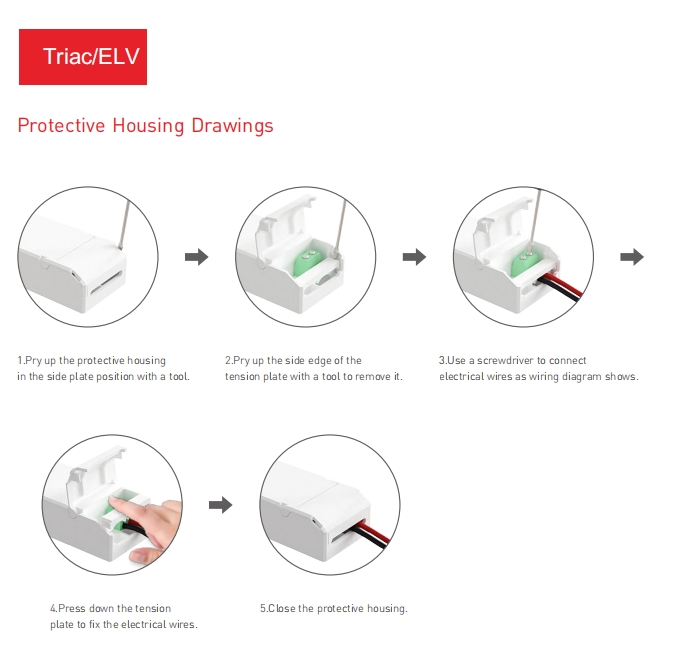 Triac/ELV

Protective Housing Drawings

1.Pry up the protective housing in the side plate position with a tool.

2.Pry up the side edge of the tension plate with a tool to remove it.

3.Use a screwdriver to connect electrical wires as wiring diagram shows.

4.Press down the tension plate to fix the electrical wires.

5.Close the protective housing.